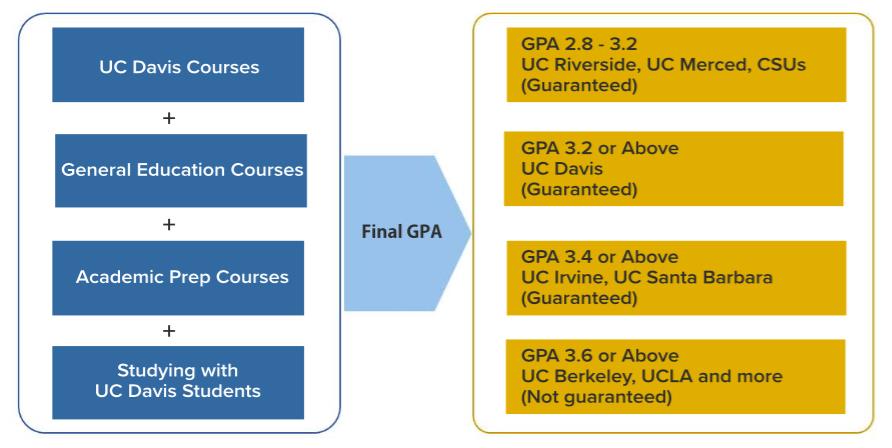 UC Davis Courses

+

General Education Courses

+

Academic Prep Courses

+

Studying with UC Davis Students

Final GPA

GPA 2.8 - 3.2
UC Riverside, UC Merced, CSUs
(Guaranteed)

GPA 3.2 or Above
UC Davis
(Guaranteed)

GPA 3.4 or Above
UC Irvine, UC Santa Barbara
(Guaranteed)

GPA 3.6 or Above
UC Berkeley, UCLA and more
(Not guaranteed)